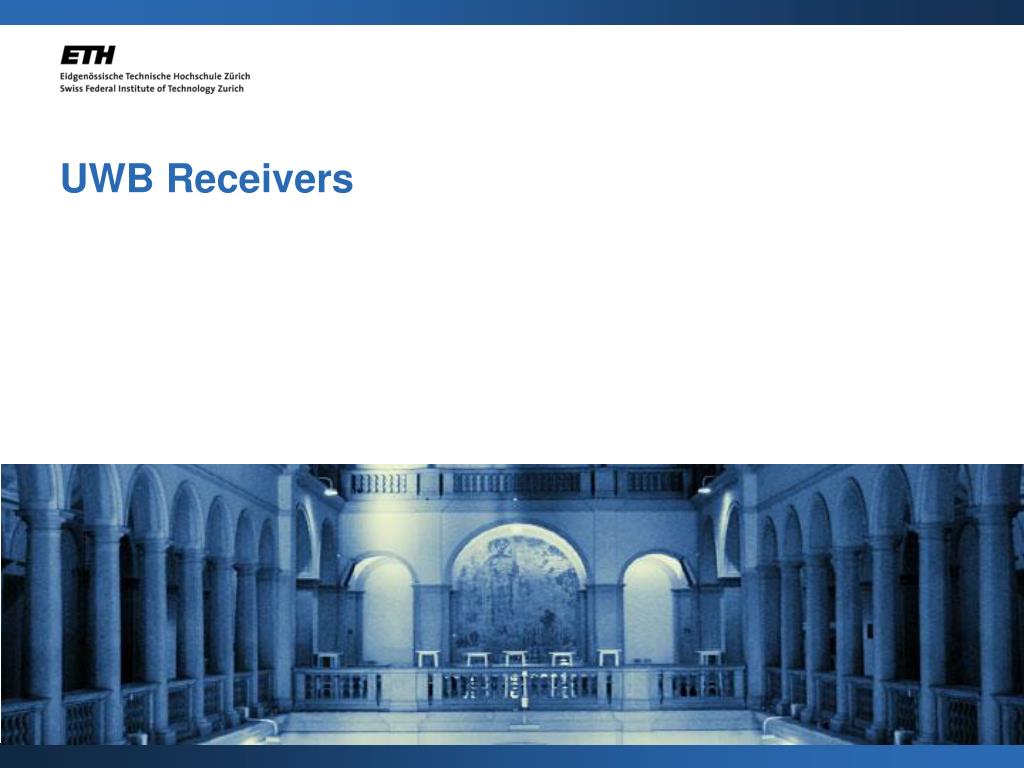 ETH
Eidgenössische Technische Hochschule Zürich
Swiss Federal Institute of Technology Zurich

UWB Receivers